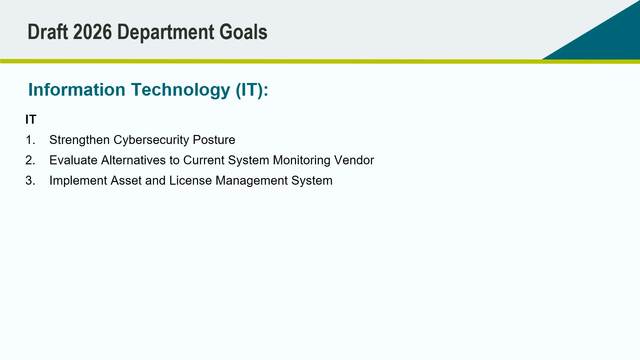 Draft 2026 Department Goals

Information Technology (IT):

IT

1. Strengthen Cybersecurity Posture
2. Evaluate Alternatives to Current System Monitoring Vendor
3. Implement Asset and License Management System